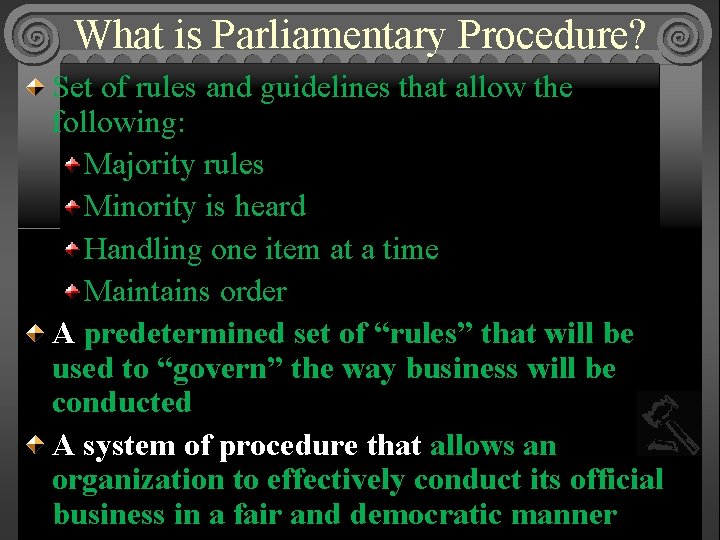 What is Parliamentary Procedure?

Set of rules and guidelines that allow the following:

Majority rules

Minority is heard

Handling one item at a time

Maintains order

A predetermined set of “rules” that will be used to “govern” the way business will be conducted

A system of procedure that allows an organization to effectively conduct its official business in a fair and democratic manner